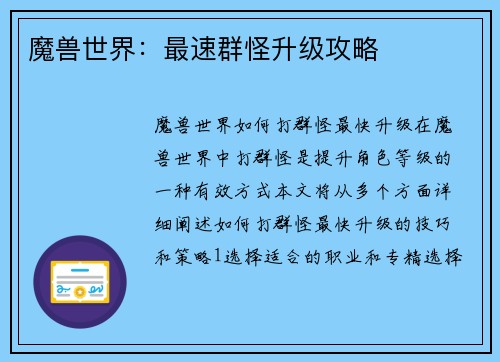 魔兽世界：最速群怪升级攻略

魔兽世界如何打群怪最快升级在魔兽世界中打群怪是提升角色等级的一种有效方式本文将从多个方面详细阐述如何打群怪最快升级的技巧和策略1选择适合的职业和专精选择